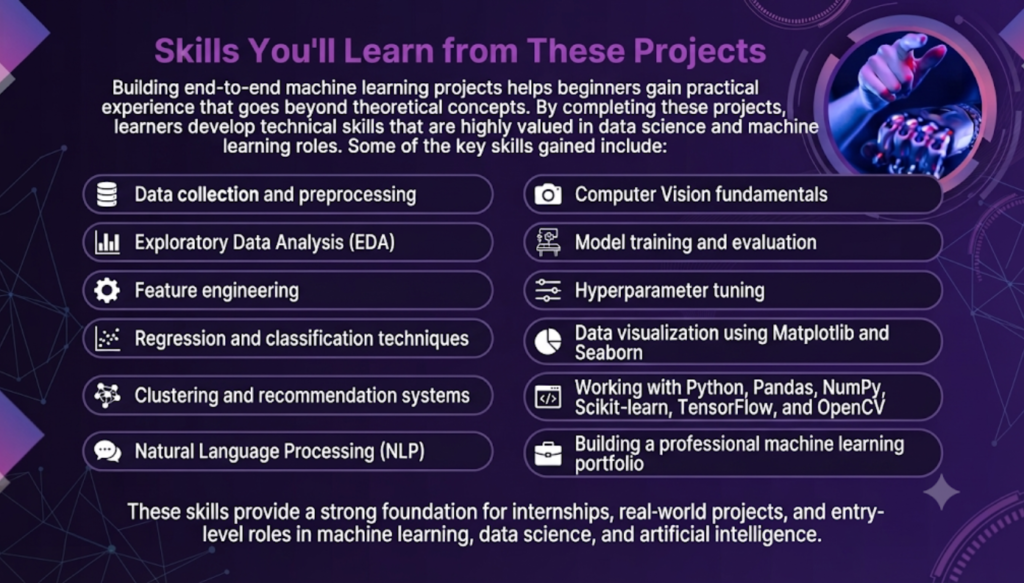 Skills You'll Learn from These Projects

Building end-to-end machine learning projects helps beginners gain practical experience that goes beyond theoretical concepts. By completing these projects, learners develop technical skills that are highly valued in data science and machine learning roles. Some of the key skills gained include:

Data collection and preprocessing

Exploratory Data Analysis (EDA)

Feature engineering

Regression and classification techniques

Clustering and recommendation systems

Natural Language Processing (NLP)

Computer Vision fundamentals

Model training and evaluation

Hyperparameter tuning

Data visualization using Matplotlib and Seaborn

Working with Python, Pandas, NumPy, Scikit-learn, TensorFlow, and OpenCV

Building a professional machine learning portfolio

These skills provide a strong foundation for internships, real-world projects, and entry-level roles in machine learning, data science, and artificial intelligence.